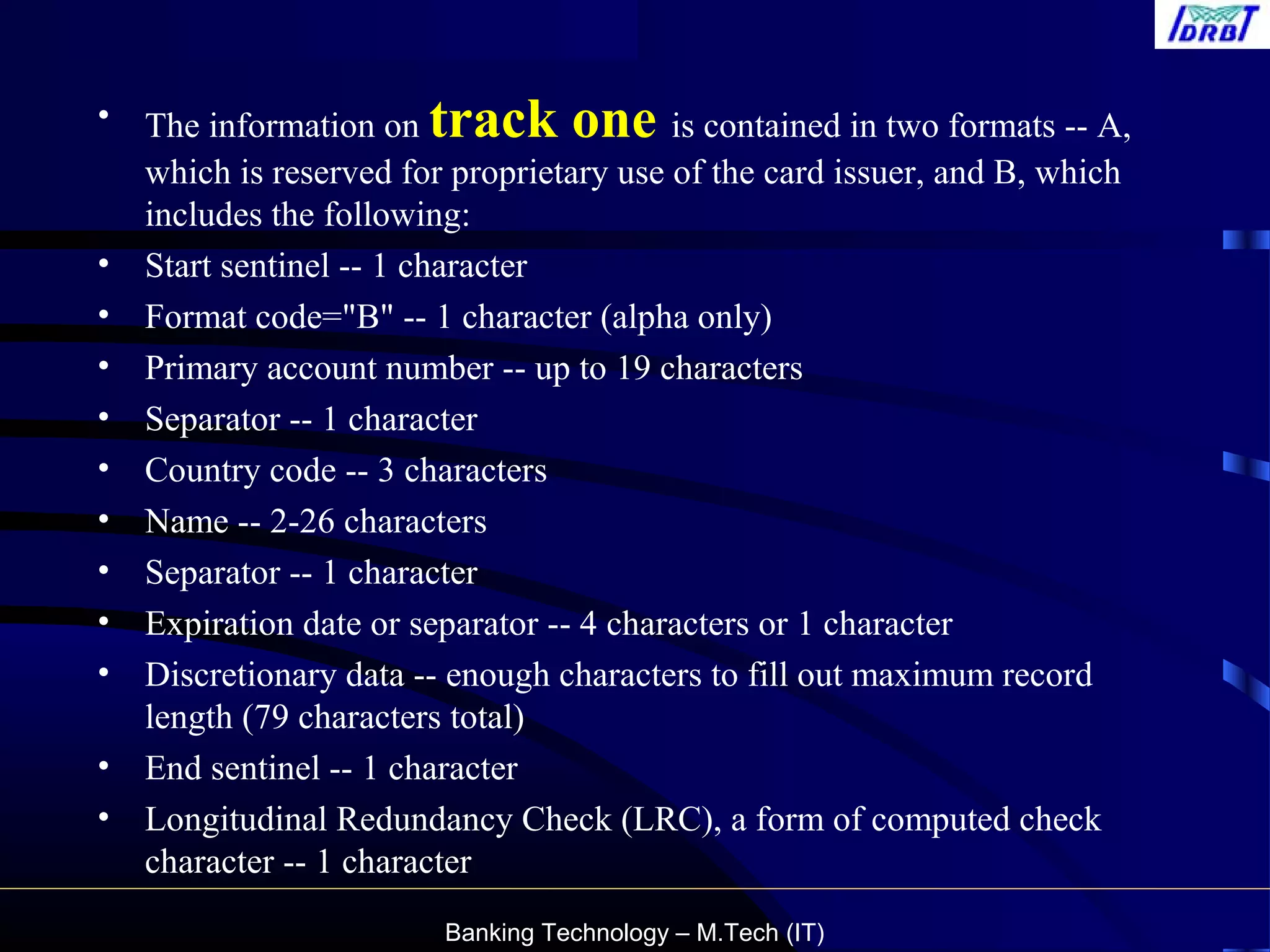 IDRBT

• The information on track one is contained in two formats -- A, which is reserved for proprietary use of the card issuer, and B, which includes the following:
• Start sentinel -- 1 character
• Format code="B" -- 1 character (alpha only)
• Primary account number -- up to 19 characters
• Separator -- 1 character
• Country code -- 3 characters
• Name -- 2-26 characters
• Separator -- 1 character
• Expiration date or separator -- 4 characters or 1 character
• Discretionary data -- enough characters to fill out maximum record length (79 characters total)
• End sentinel -- 1 character
• Longitudinal Redundancy Check (LRC), a form of computed check character -- 1 character

Banking Technology – M.Tech (IT)